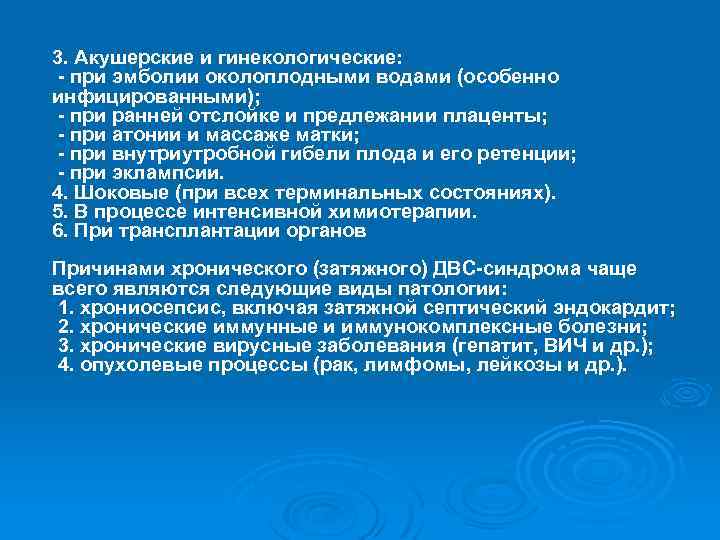 3. Акушерские и гинекологические:
- при эмболии околоплодными водами (особенно инфицированными);
- при ранней отслойке и предлежании плаценты;
- при атонии и массаже матки;
- при внутриутробной гибели плода и его ретенции;
- при эклампсии.
4. Шоковые (при всех терминальных состояниях).
5. В процессе интенсивной химиотерапии.
6. При трансплантации органов

Причинами хронического (затяжного) ДВС-синдрома чаще всего являются следующие виды патологии:
1. хрониосепсис, включая затяжной септический эндокардит;
2. хронические иммунные и иммунокомплексные болезни;
3. хронические вирусные заболевания (гепатит, ВИЧ и др.);
4. опухолевые процессы (рак, лимфомы, лейкозы и др.).